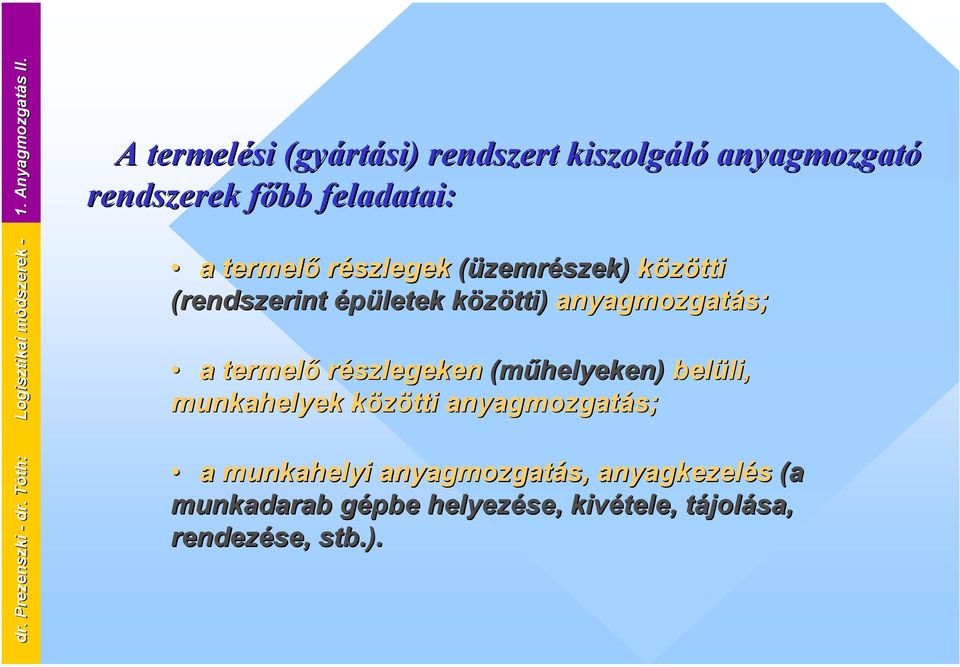 dr. Prezenszki - dr. Tóth: Logisztikai módszerek - 1. Anyagmozgatás II.

A termelési (gyártási) rendszert kiszolgáló anyagmozgató rendszerek főbb feladatai:

• a termelő részlegek (üzemrészek) közötti (rendszerint épületek közötti) anyagmozgatás;

• a termelő részlegeken (műhelyeken) belüli, munkahelyek közötti anyagmozgatás;

• a munkahelyi anyagmozgatás, anyagkezelés (a munkadarab gépbe helyezése, kivétele, tájolása, rendezése, stb.).